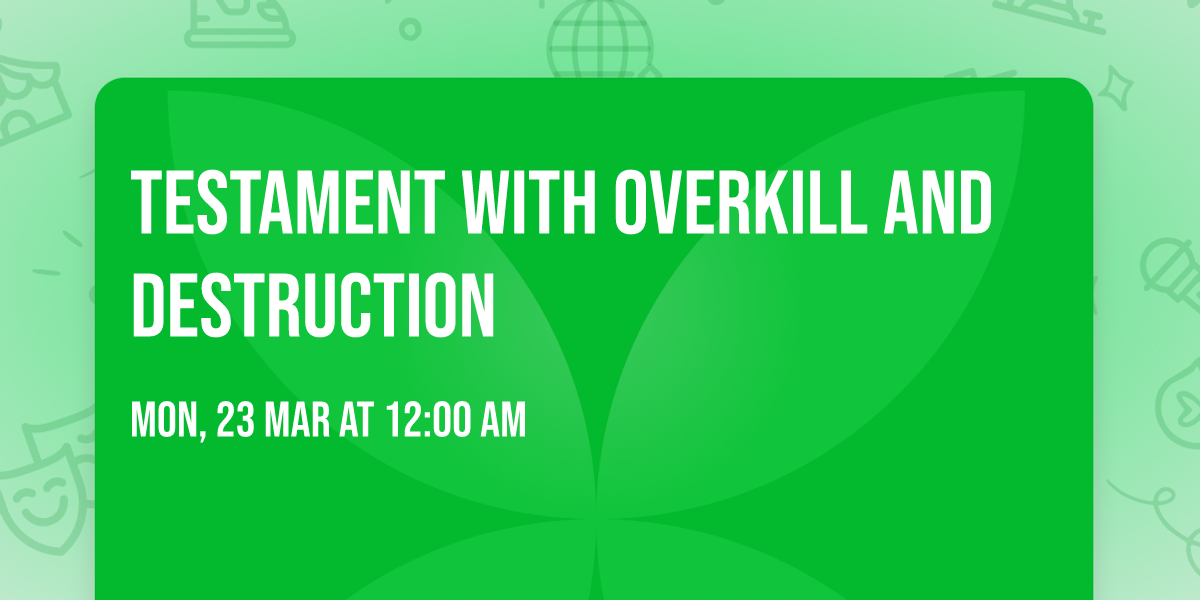 TESTAMENT WITH OVERKILL AND DESTRUCTION

MON, 23 MAR AT 12:00 AM